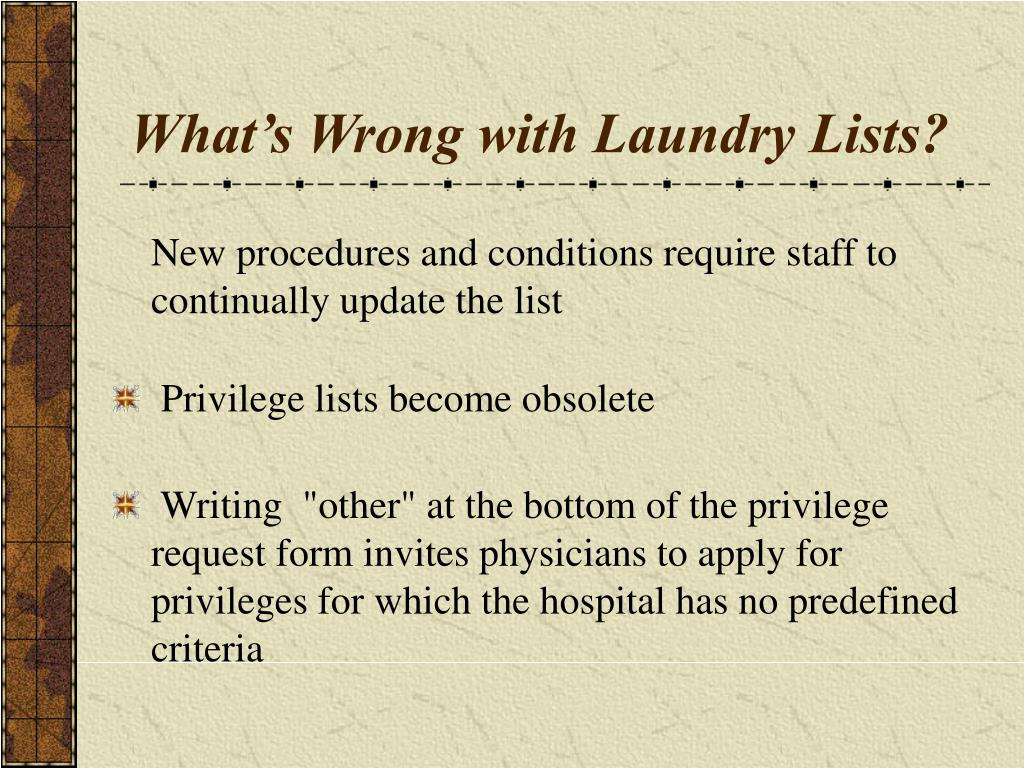 What’s Wrong with Laundry Lists?

New procedures and conditions require staff to continually update the list

Privilege lists become obsolete

Writing "other" at the bottom of the privilege request form invites physicians to apply for privileges for which the hospital has no predefined criteria